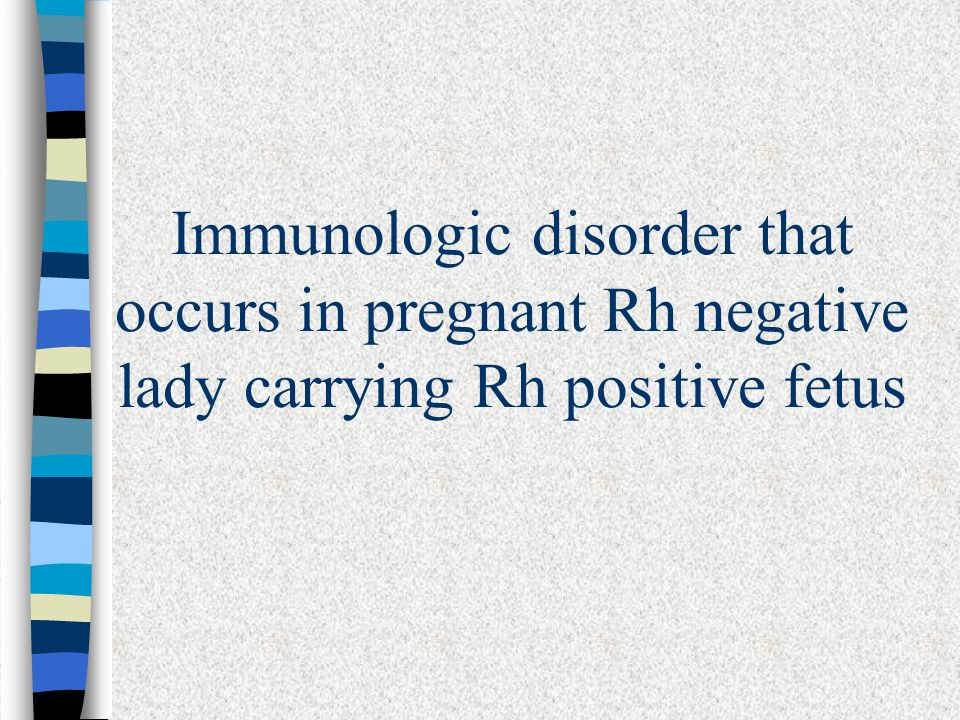 Immunologic disorder that occurs in pregnant Rh negative lady carrying Rh positive fetus